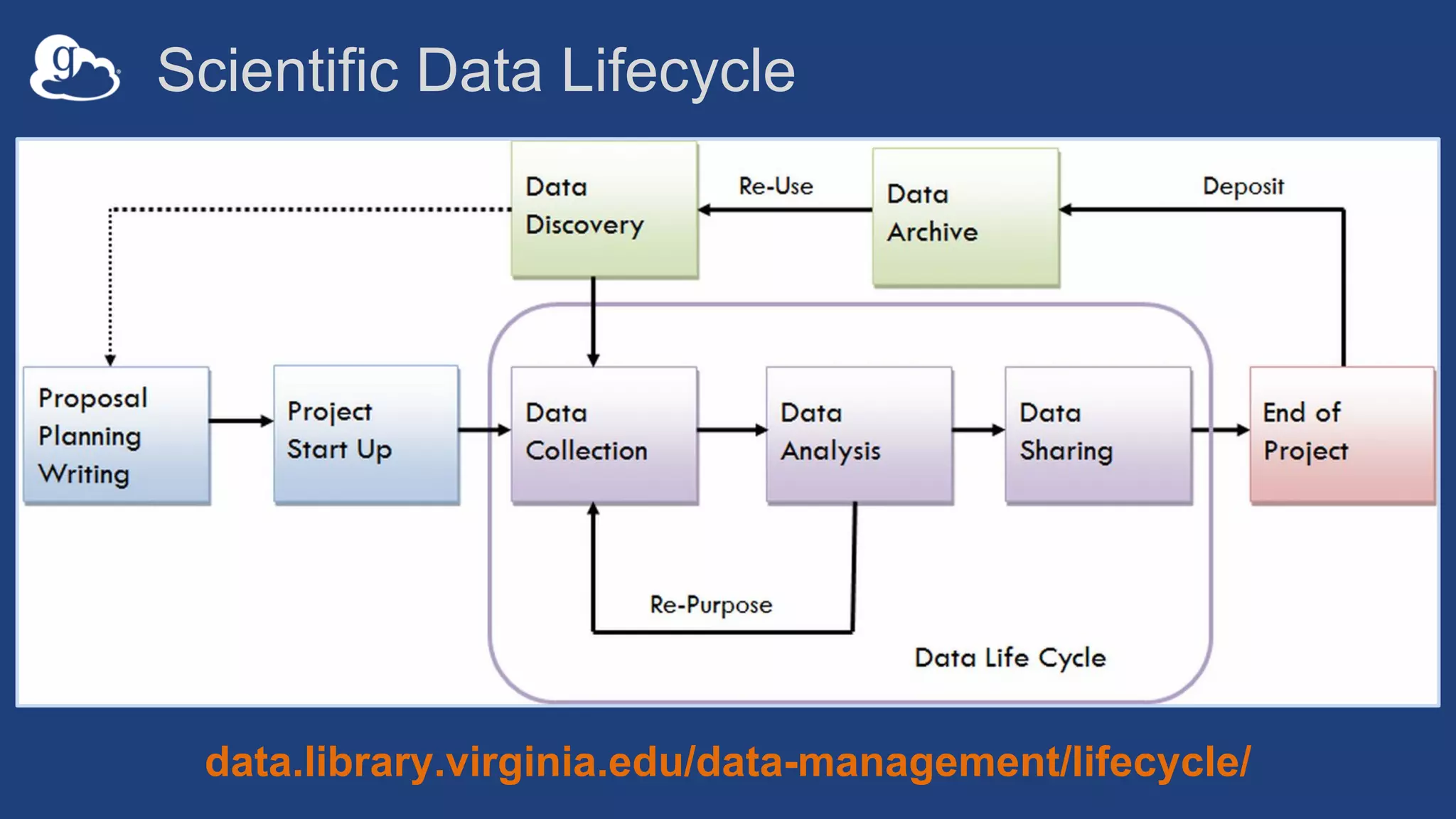 g

Scientific Data Lifecycle

Data Discovery

Re-Use

Data Archive

Deposit

Proposal Planning Writing

Project Start Up

Data Collection

Data Analysis

Data Sharing

End of Project

Re-Purpose

Data Life Cycle

data.library.virginia.edu/data-management/lifecycle/